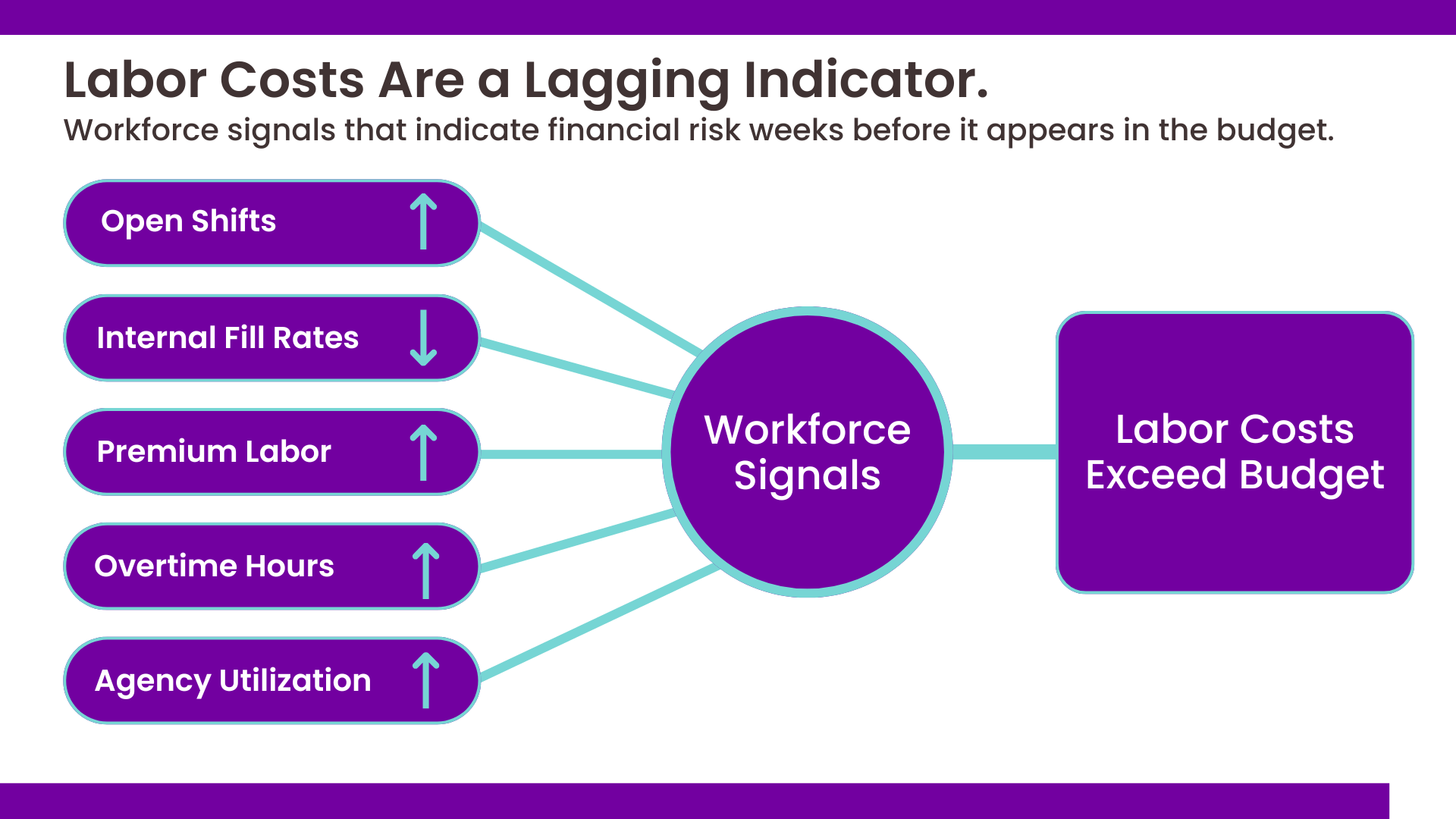 Labor Costs Are a Lagging Indicator.

Workforce signals that indicate financial risk weeks before it appears in the budget.

Open Shifts ↑

Internal Fill Rates ↓

Premium Labor ↑

Overtime Hours ↑

Agency Utilization ↑

Workforce Signals

Labor Costs Exceed Budget